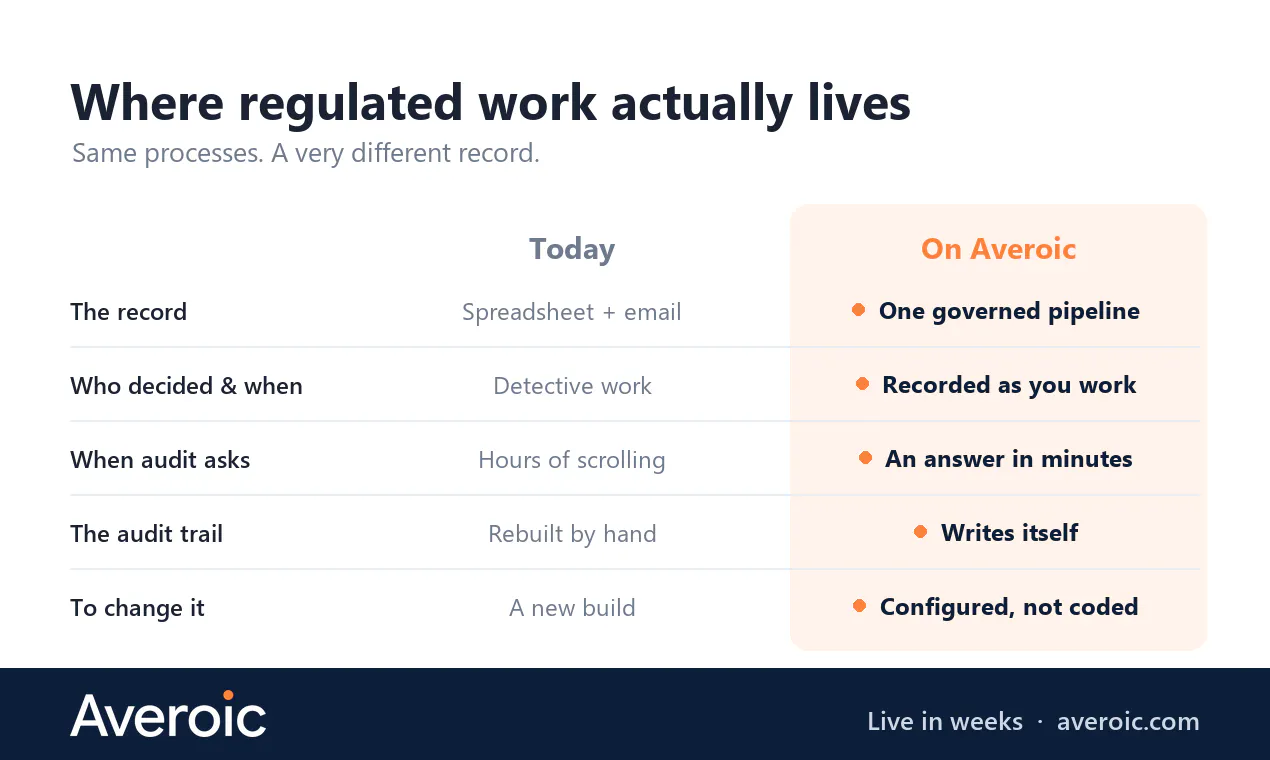 Where regulated work actually lives

Same processes. A very different record.

|  | Today | On Averoic |
|---|---|---|
| The record | Spreadsheet + email | • One governed pipeline |
| Who decided & when | Detective work | • Recorded as you work |
| When audit asks | Hours of scrolling | • An answer in minutes |
| The audit trail | Rebuilt by hand | • Writes itself |
| To change it | A new build | • Configured, not coded |

Averoic

Live in weeks · averoic.com